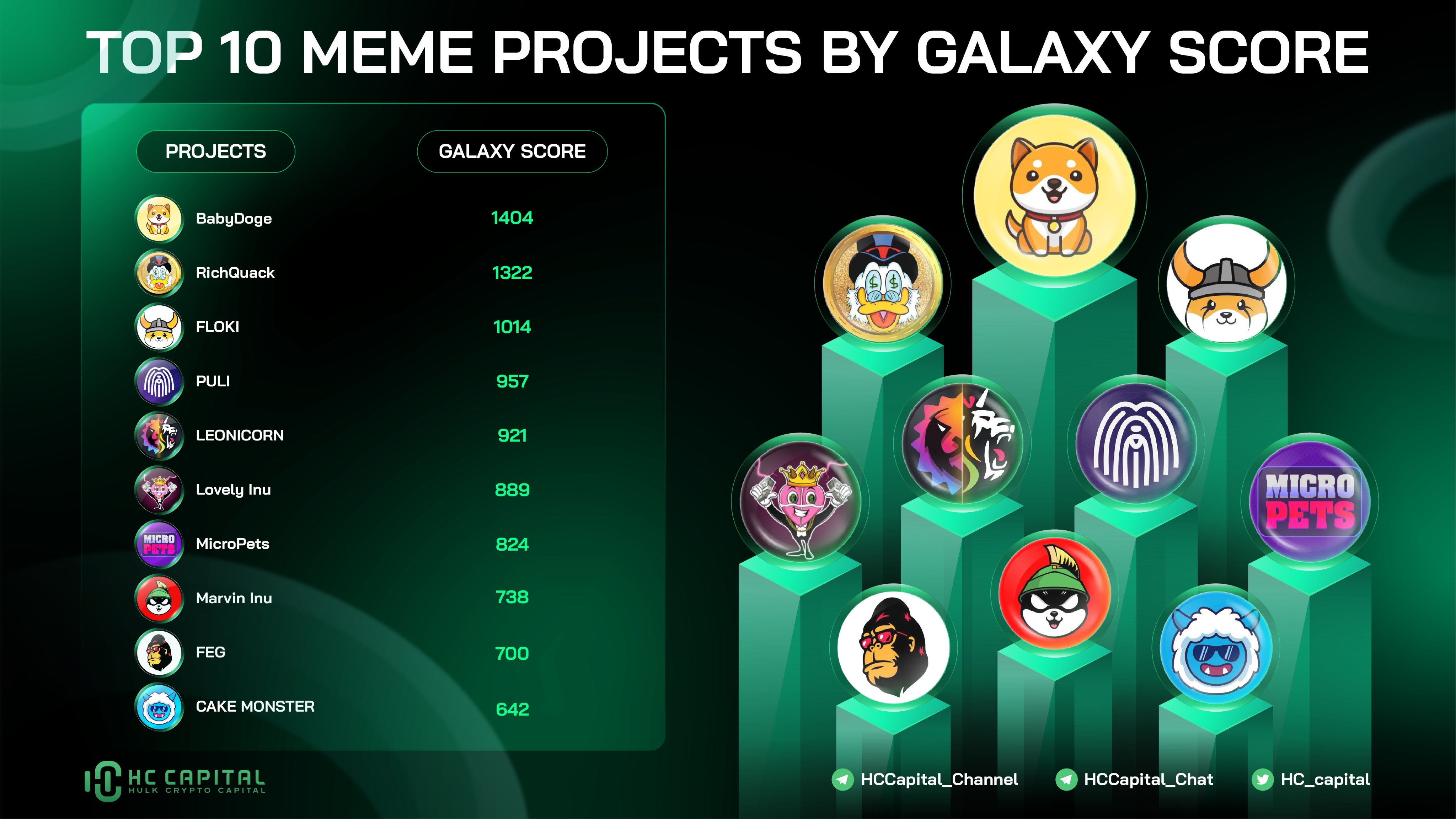 TOP 10 MEME PROJECTS BY GALAXY SCORE

| PROJECTS | GALAXY SCORE |
|---|---|
| BabyDoge | 1404 |
| RichQuack | 1322 |
| FLOKI | 1014 |
| PULI | 957 |
| LEONICORN | 921 |
| Lovely Inu | 889 |
| MicroPets | 824 |
| Marvin Inu | 738 |
| FEG | 700 |
| CAKE MONSTER | 642 |

MICRO PETS

HC CAPITAL
HULK CRYPTO CAPITAL

HCCapital_Channel HCCapital_Chat HC_capital